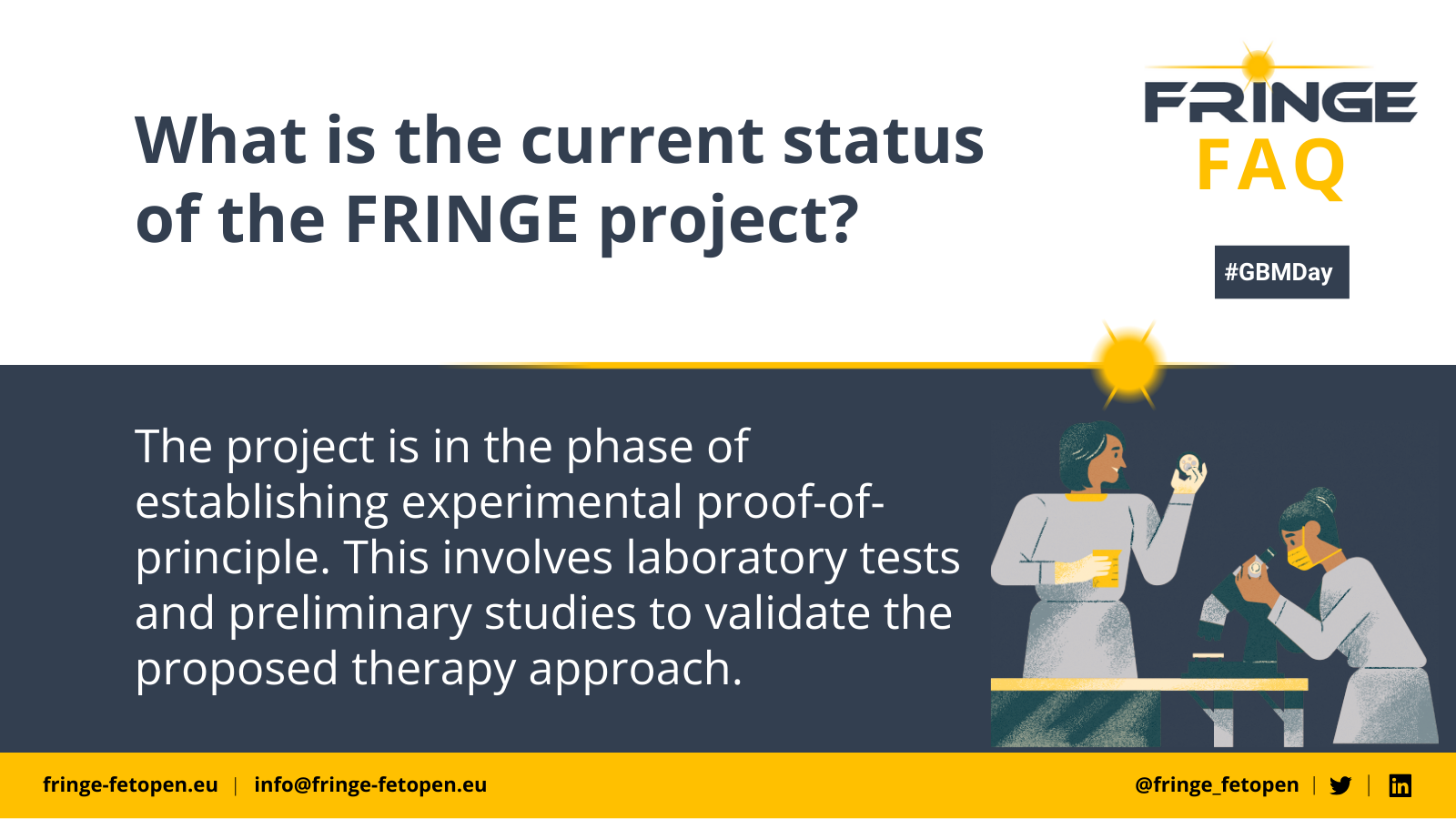 What is the current status of the FRINGE project?

FRINGE
FAQ

#GBMDay

The project is in the phase of establishing experimental proof-of-principle. This involves laboratory tests and preliminary studies to validate the proposed therapy approach.

fringe-fetopen.eu | info@fringe-fetopen.eu

@fringe_fetopen | |